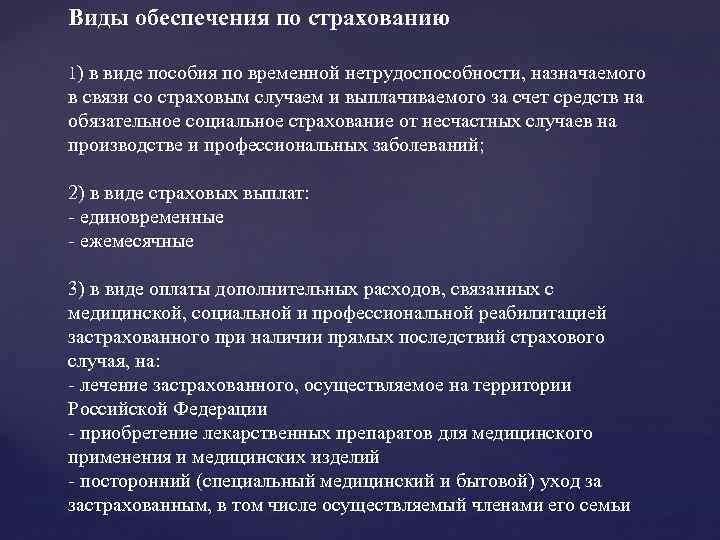 Виды обеспечения по страхованию

1) в виде пособия по временной нетрудоспособности, назначаемого в связи со страховым случаем и выплачиваемого за счет средств на обязательное социальное страхование от несчастных случаев на производстве и профессиональных заболеваний;

2) в виде страховых выплат:
- единовременные
- ежемесячные

3) в виде оплаты дополнительных расходов, связанных с медицинской, социальной и профессиональной реабилитацией застрахованного при наличии прямых последствий страхового случая, на:
- лечение застрахованного, осуществляемое на территории Российской Федерации
- приобретение лекарственных препаратов для медицинского применения и медицинских изделий
- посторонний (специальный медицинский и бытовой) уход за застрахованным, в том числе осуществляемый членами его семьи